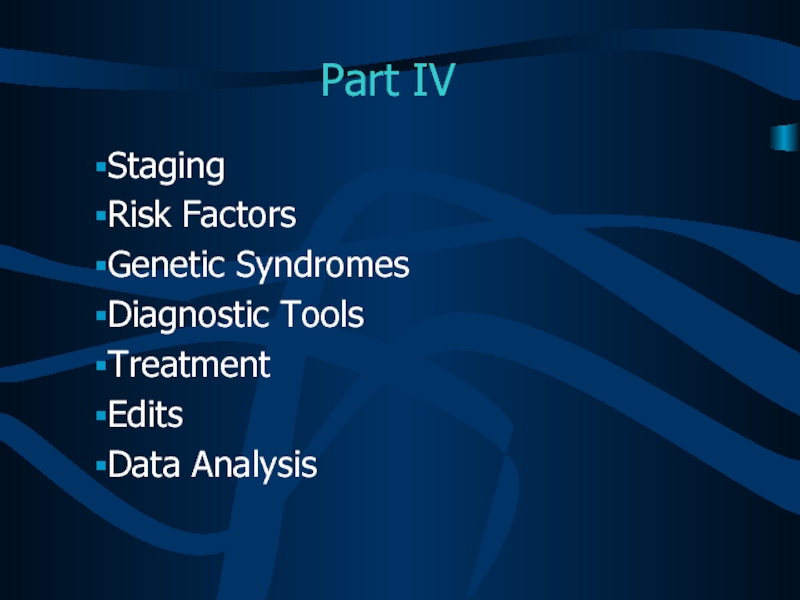 Part IV

▪Staging
▪Risk Factors
▪Genetic Syndromes
▪Diagnostic Tools
▪Treatment
▪Edits
▪Data Analysis